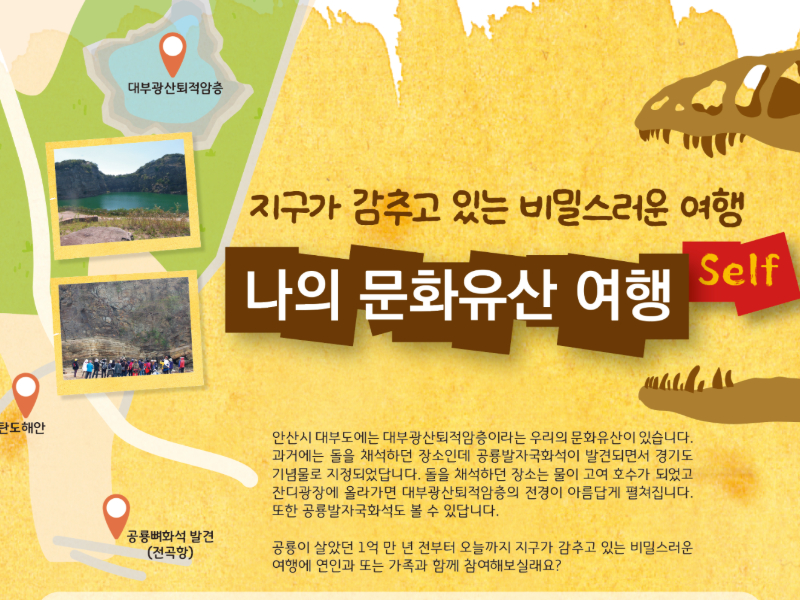 대부광산퇴적암층

탄도해안

공룡뼈화석 발견
(전곡항)

지구가 감추고 있는 비밀스러운 여행

나의 문화유산 여행

Self

안산시 대부도에는 대부광산퇴적암층이라는 우리의 문화유산이 있습니다. 과거에는 돌을 채석하던 장소인데 공룡발자국화석이 발견되면서 경기도 기념물로 지정되었답니다. 돌을 채석하던 장소는 물이 고여 호수가 되었고 잔디광장에 올라가면 대부광산퇴적암층의 전경이 아름답게 펼쳐집니다. 또한 공룡발자국화석도 볼 수 있답니다.

공룡이 살았던 1억 만 년 전부터 오늘까지 지구가 감추고 있는 비밀스러운 여행에 연인과 또는 가족과 함께 참여해보실래요?